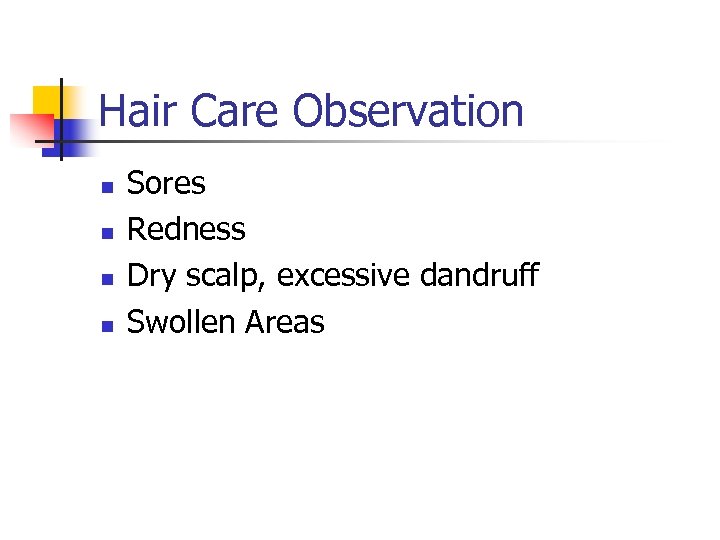 Hair Care Observation

- Sores
- Redness
- Dry scalp, excessive dandruff
- Swollen Areas